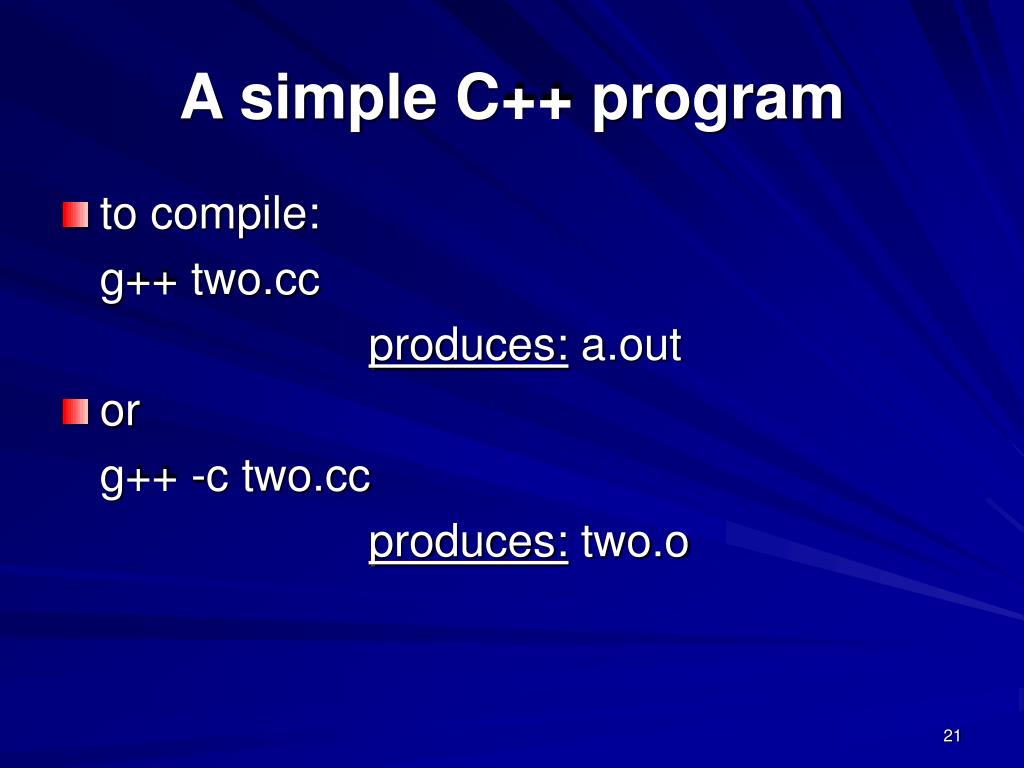 A simple C++ program

to compile:
g++ two.cc
produces: a.out

or
g++ -c two.cc
produces: two.o

21